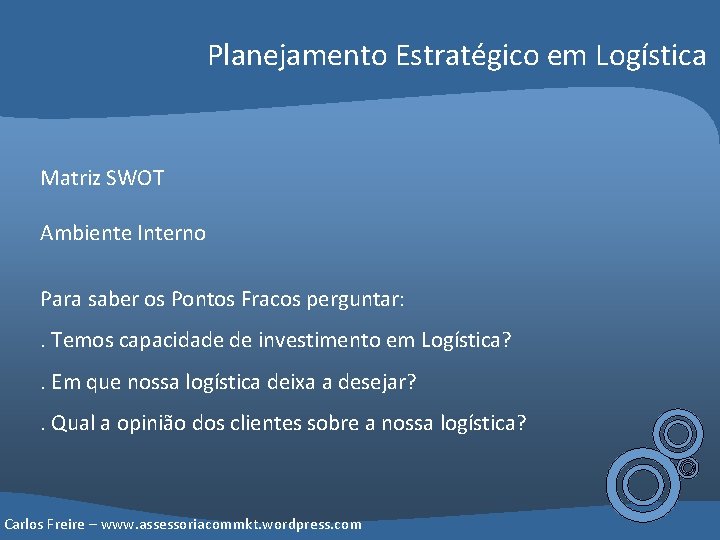 Planejamento Estratégico em Logística

Matriz SWOT

Ambiente Interno

Para saber os Pontos Fracos perguntar:

. Temos capacidade de investimento em Logística?

. Em que nossa logística deixa a desejar?

. Qual a opinião dos clientes sobre a nossa logística?

Carlos Freire – www.assessoriacommkt.wordpress.com